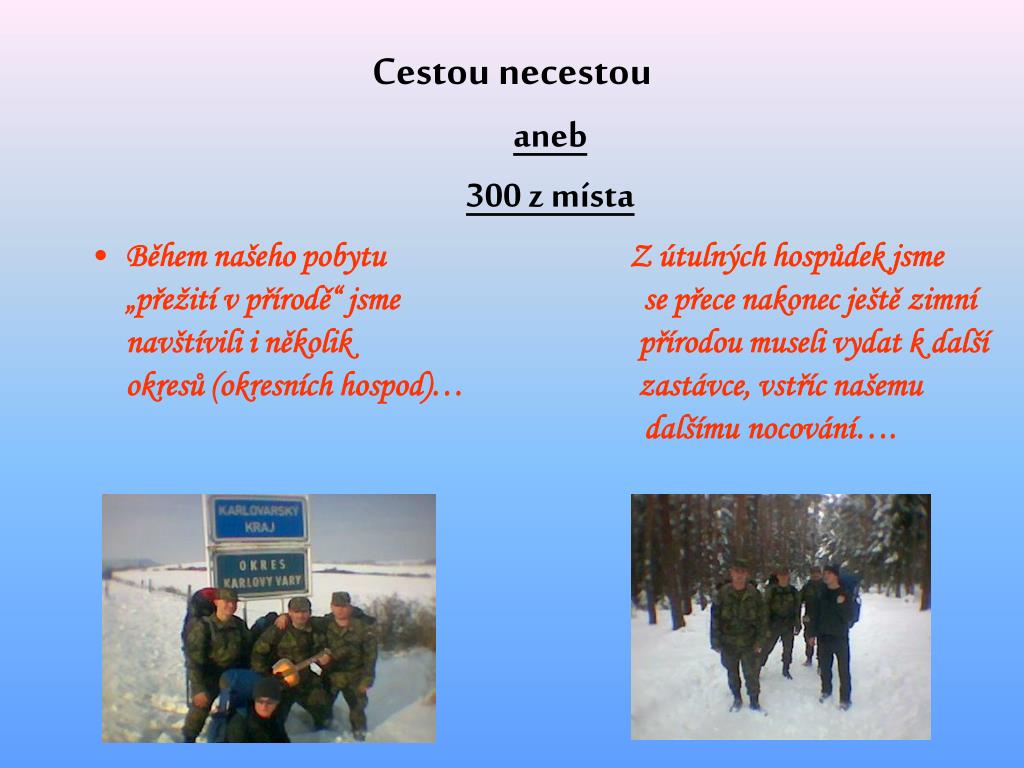 Cestou necestou

aneb

300 z místa

• Během našeho pobytu „přežití v přírodě“ jsme navštívili i několik okresů (okresních hospod)…

Z útulných hospůdek jsme se přece nakonec ještě zimní přírodou museli vydat k další zastávce, vstříc našemu dalšímu nocování….

KARLOVARSKÝ KRAJ

OKRES KARLOVY VARY